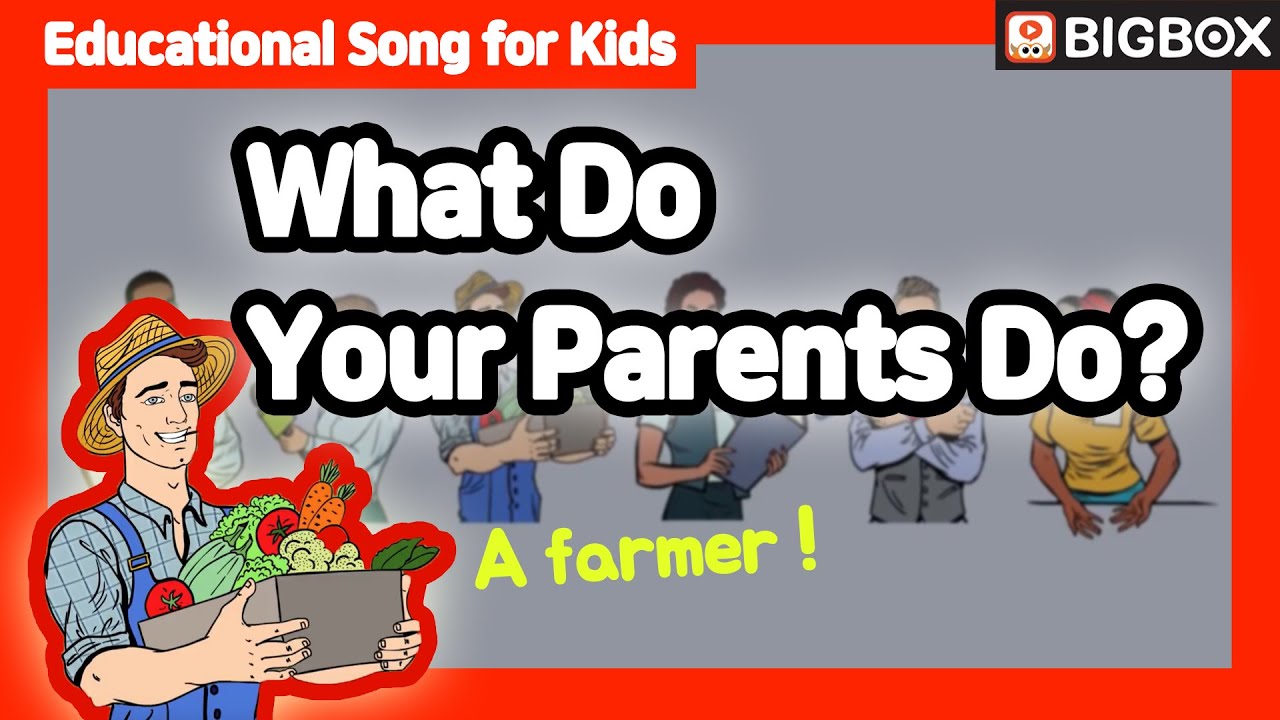 Educational Song for Kids

BIGBOX

What Do Your Parents Do?

A farmer !